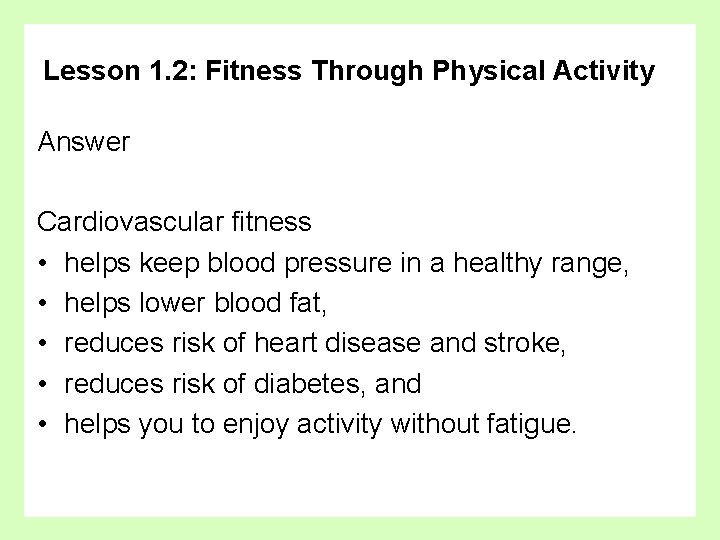 Lesson 1.2: Fitness Through Physical Activity

Answer

Cardiovascular fitness
• helps keep blood pressure in a healthy range,
• helps lower blood fat,
• reduces risk of heart disease and stroke,
• reduces risk of diabetes, and
• helps you to enjoy activity without fatigue.